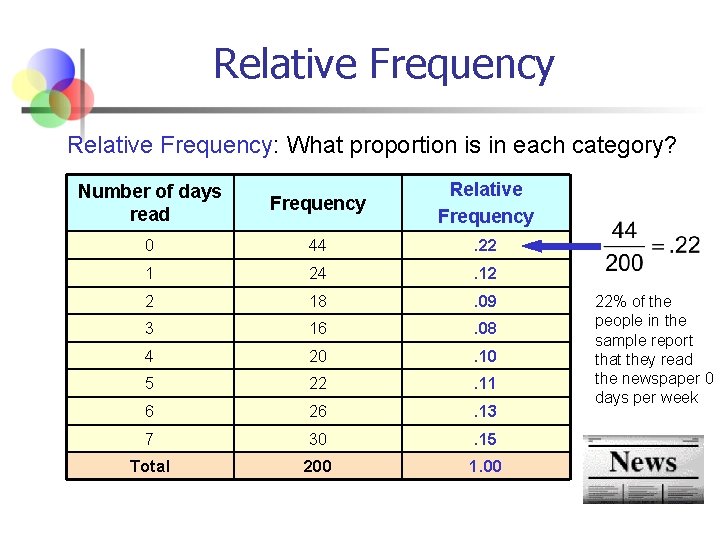 Relative Frequency

Relative Frequency: What proportion is in each category?

| Number of days read | Frequency | Relative Frequency |
|---|---|---|
| 0 | 44 | .22 |
| 1 | 24 | .12 |
| 2 | 18 | .09 |
| 3 | 16 | .08 |
| 4 | 20 | .10 |
| 5 | 22 | .11 |
| 6 | 26 | .13 |
| 7 | 30 | .15 |
| Total | 200 | 1.00 |

$\frac{44}{200} = .22$

22% of the people in the sample report that they read the newspaper 0 days per week

News